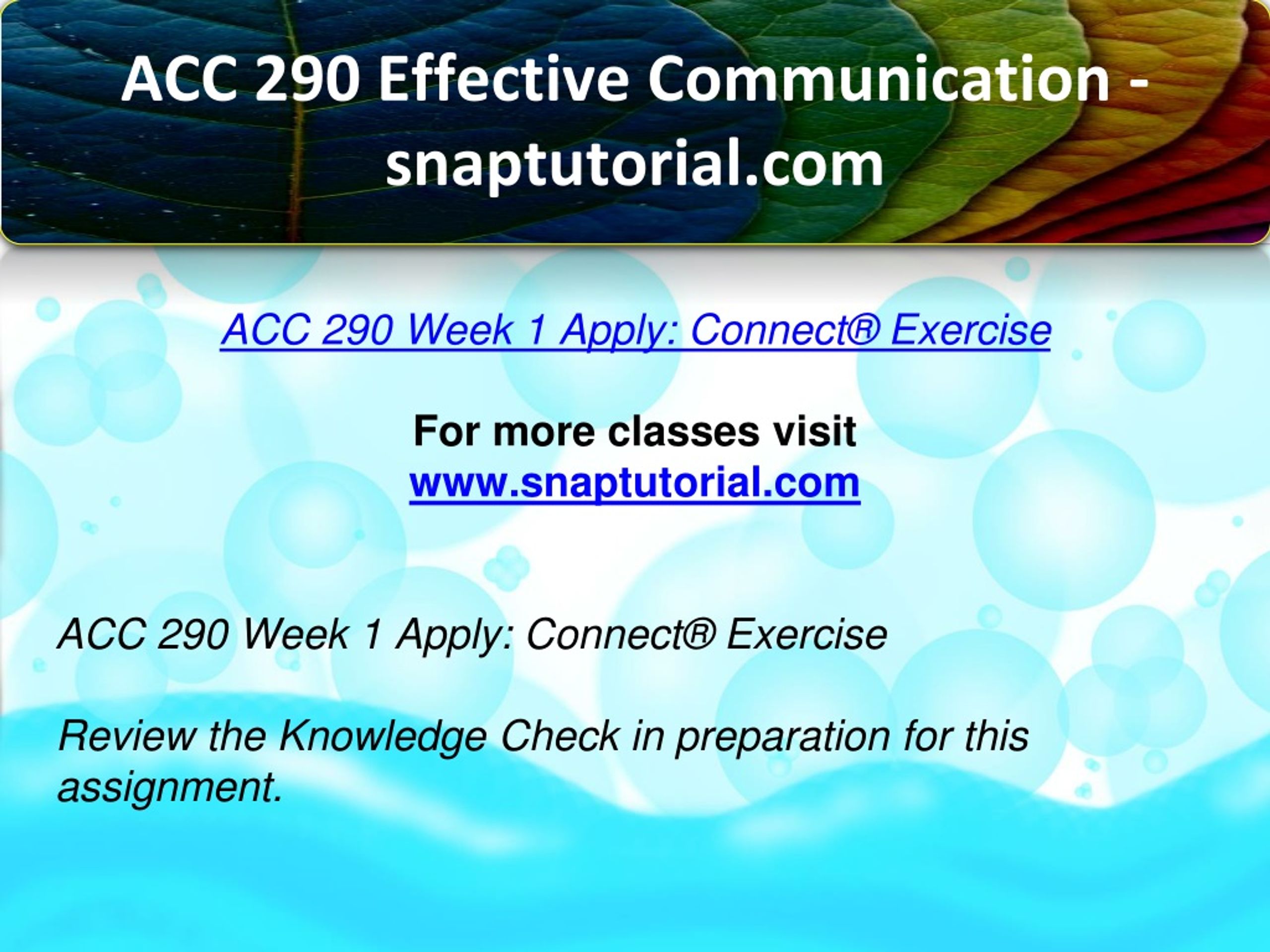 ACC 290 Effective Communication - snaptutorial.com

ACC 290 Week 1 Apply: Connect® Exercise

For more classes visit
www.snaptutorial.com

ACC 290 Week 1 Apply: Connect® Exercise

Review the Knowledge Check in preparation for this assignment.